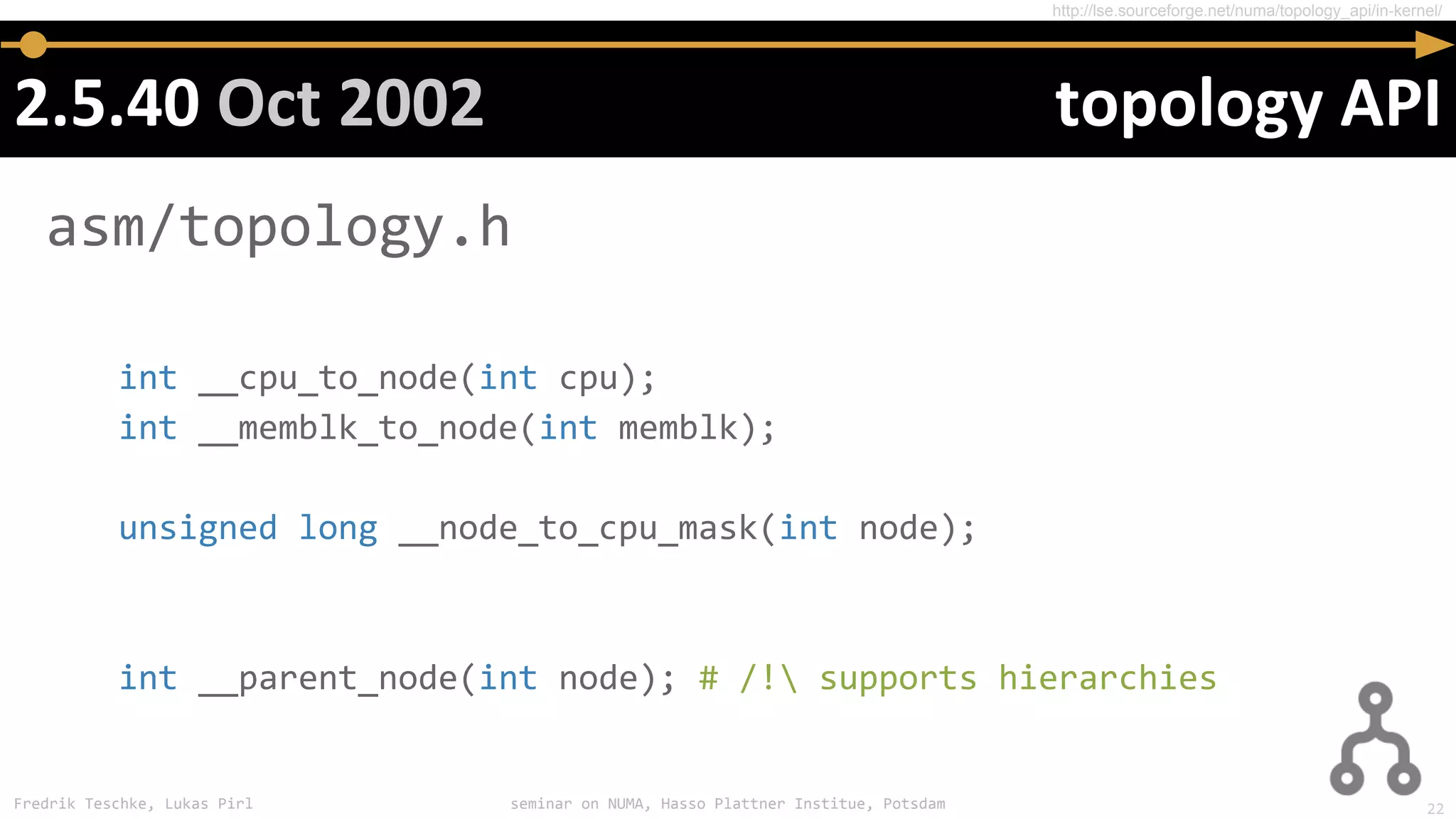 http://lse.sourceforge.net/numa/topology_api/in-kernel/

2.5.40 Oct 2002

topology API

asm/topology.h

int __cpu_to_node(int cpu);
int __memblk_to_node(int memblk);

unsigned long __node_to_cpu_mask(int node);

int __parent_node(int node); # /!\ supports hierarchies

Fredrik Teschke, Lukas Pirl

seminar on NUMA, Hasso Plattner Institue, Potsdam

22